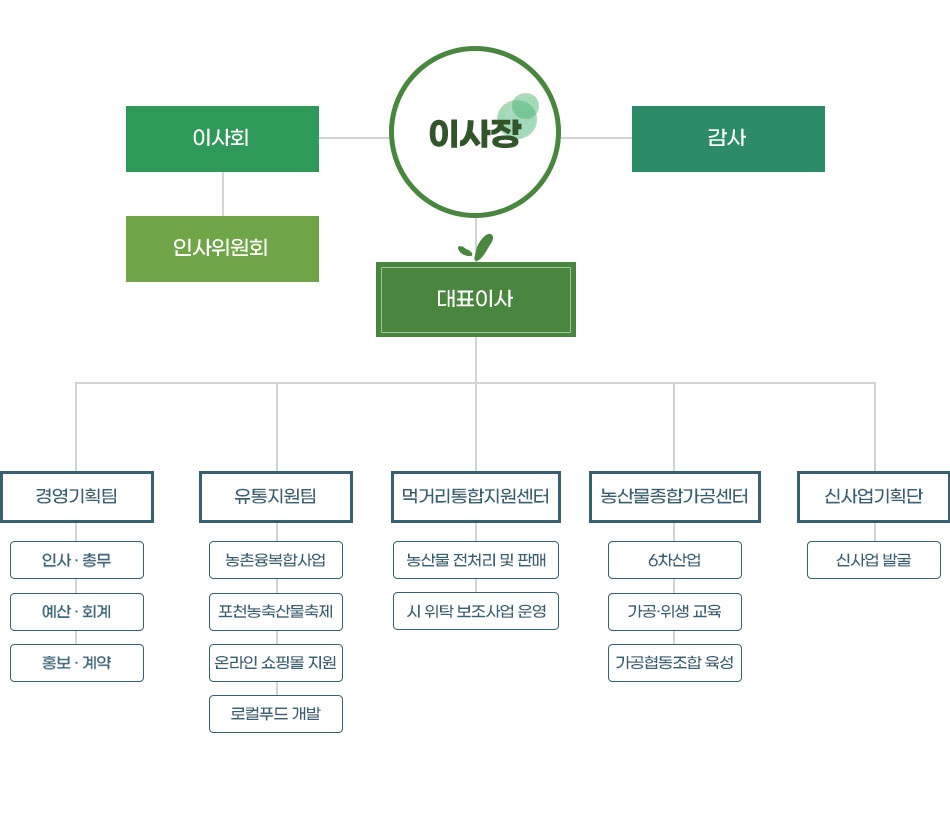 이사회

이사장

감사

인사위원회

대표이사

경영기획팀

인사 · 총무

예산 · 회계

홍보 · 계약

유통지원팀

농촌융복합사업

포천농축산물축제

온라인 쇼핑몰 지원

로컬푸드 개발

먹거리통합지원센터

농산물 전처리 및 판매

시 위탁 보조사업 운영

농산물종합가공센터

6차산업

가공·위생 교육

가공협동조합 육성

신사업기획단

신사업 발굴